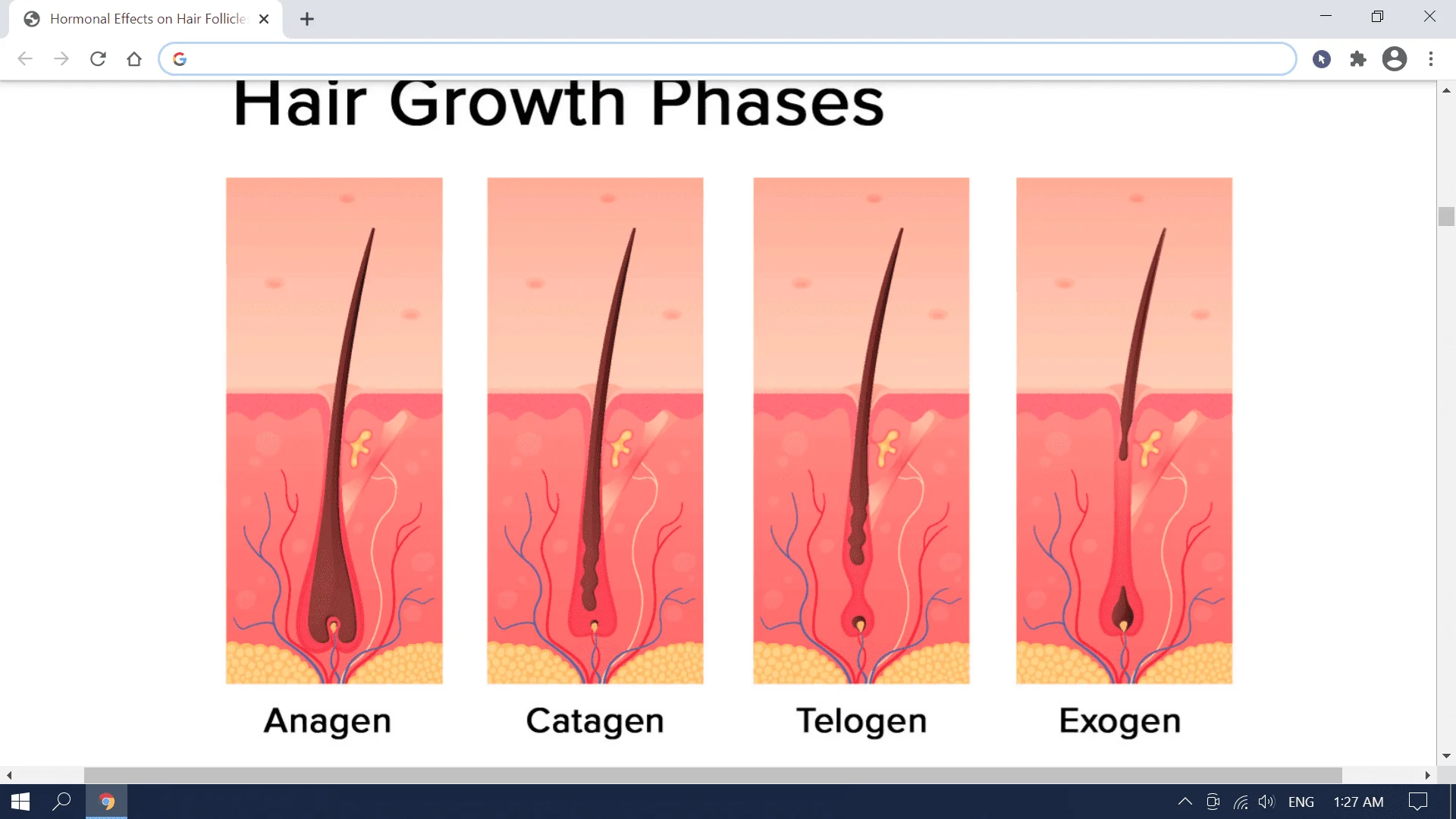 Hormonal Effects on Hair Follicle

Hair Growth Phases

Anagen

Catagen

Telogen

Exogen

ENG 1:27 AM